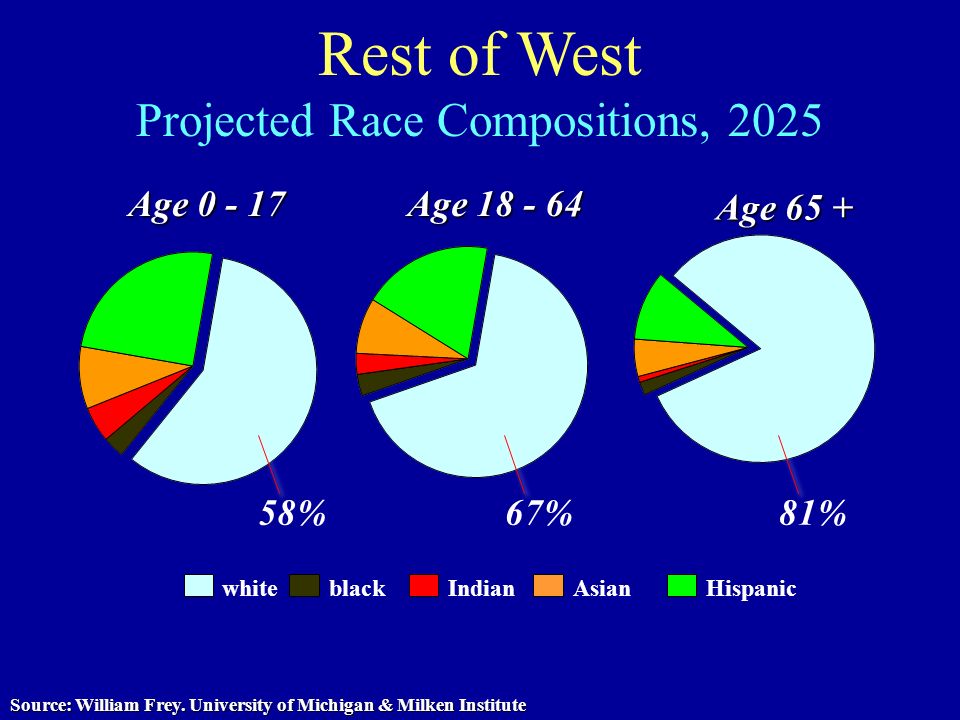 Rest of West
Projected Race Compositions, 2025

Age 0 - 17
Age 18 - 64
Age 65 +

58%
67%
81%

white black Indian Asian Hispanic

Source: William Frey. University of Michigan & Milken Institute